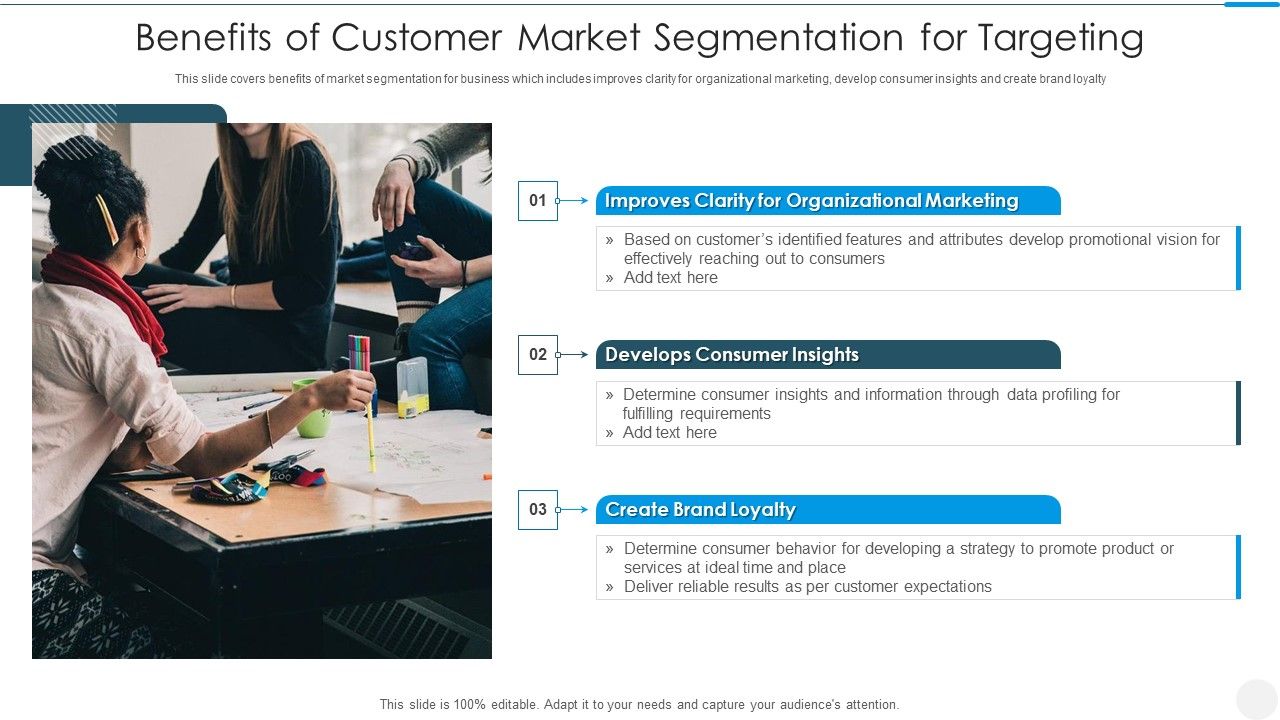 Benefits of Customer Market Segmentation for Targeting

This slide covers benefits of market segmentation for business which includes improves clarity for organizational marketing, develop consumer insights and create brand loyalty

01

Improves Clarity for Organizational Marketing

» Based on customer's identified features and attributes develop promotional vision for effectively reaching out to consumers
» Add text here

02

Develops Consumer Insights

» Determine consumer insights and information through data profiling for fulfilling requirements
» Add text here

03

Create Brand Loyalty

» Determine consumer behavior for developing a strategy to promote product or services at ideal time and place
» Deliver reliable results as per customer expectations

This slide is 100% editable. Adapt it to your needs and capture your audience's attention.